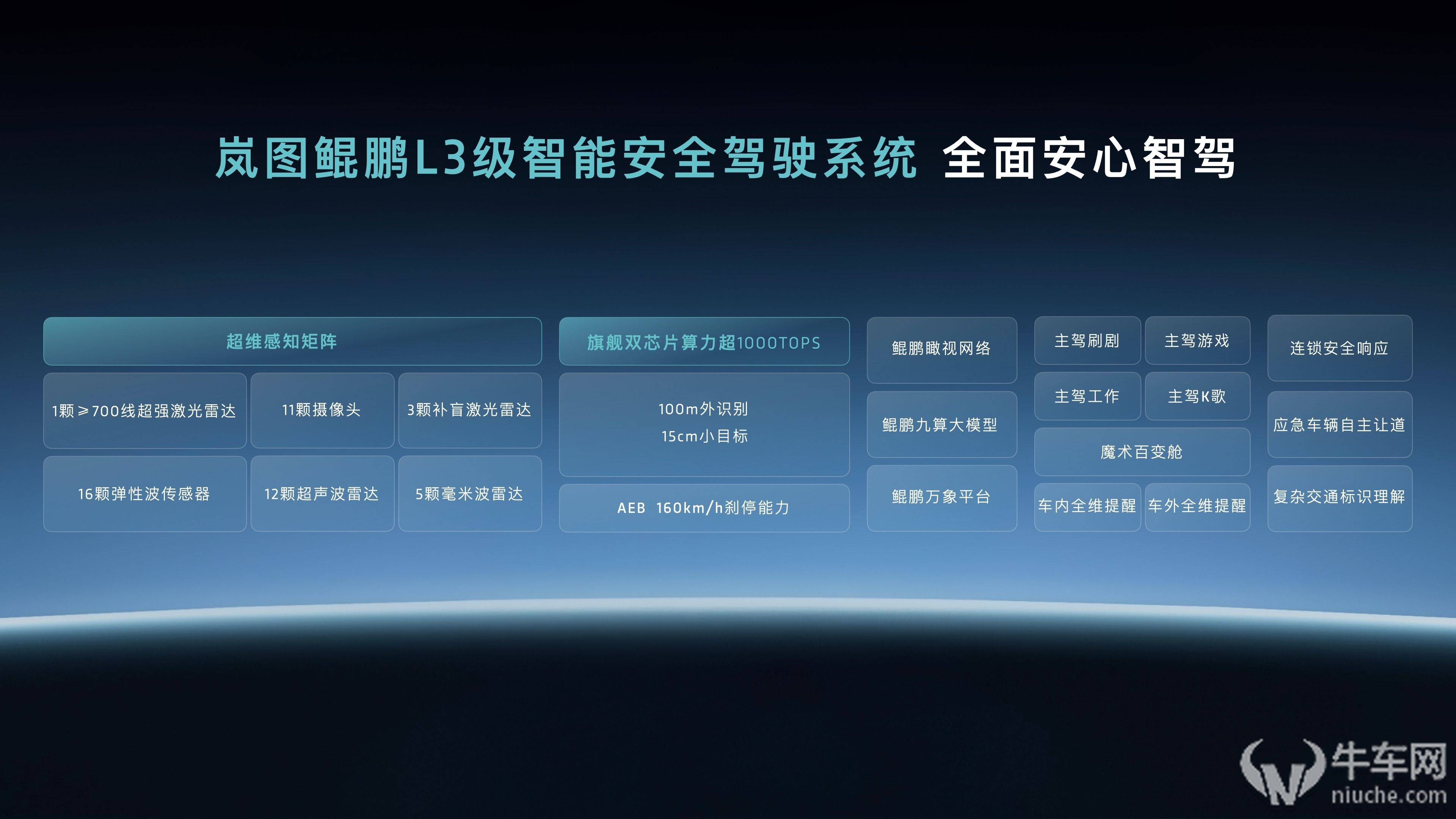 岚图鲲鹏L3级智能安全驾驶系统 全面安心智驾

超维感知矩阵

1颗≥700线超强激光雷达

11颗摄像头

3颗补盲激光雷达

16颗弹性波传感器

12颗超声波雷达

5颗毫米波雷达

旗舰双芯片算力超1000TOPS

100m外识别
15cm小目标

AEB 160km/h刹停能力

鲲鹏瞰视网络

鲲鹏九算大模型

鲲鹏万象平台

主驾刷剧

主驾游戏

主驾工作

主驾K歌

魔术百变舱

车内全维提醒

车外全维提醒

连锁安全响应

应急车辆自主让道

复杂交通标识理解

牛车网
niuche.com